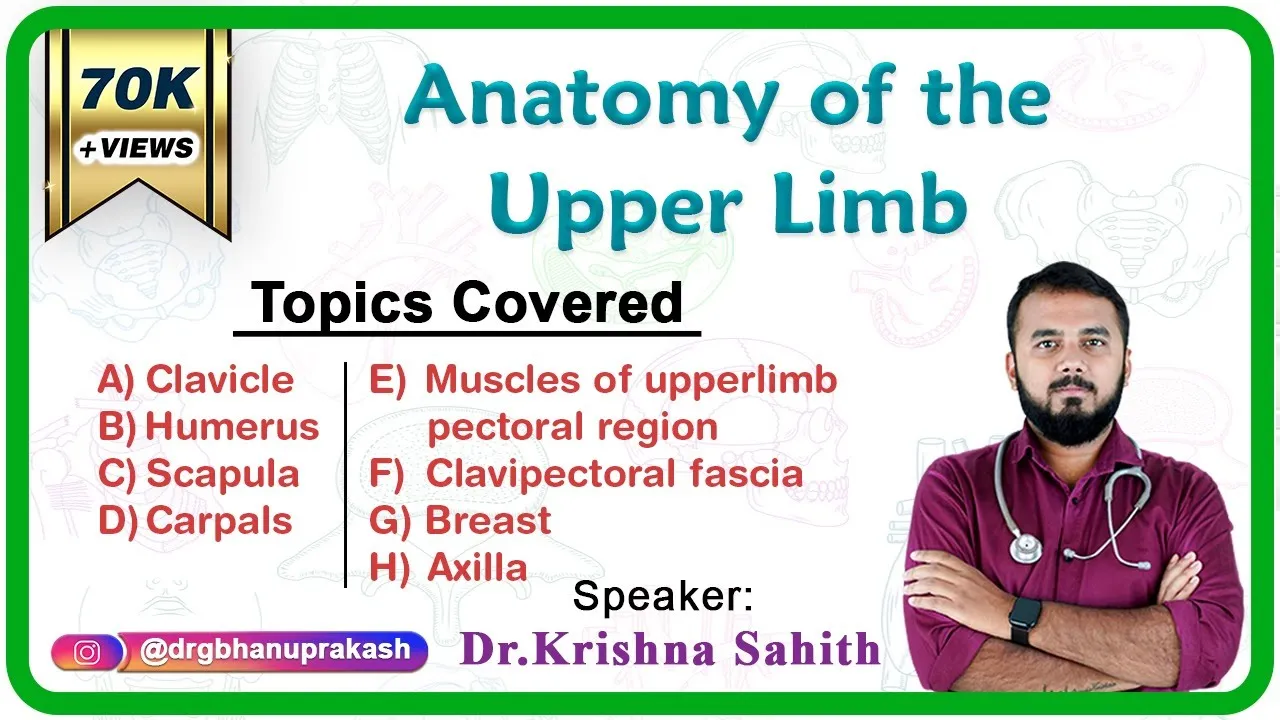 70K
+VIEWS

Anatomy of the Upper Limb

Topics Covered

A) Clavicle
B) Humerus
C) Scapula
D) Carpals

E) Muscles of upperlimb pectoral region
F) Clavipectoral fascia
G) Breast
H) Axilla

Speaker:
Dr.Krishna Sahith

@drgbhanuprakash